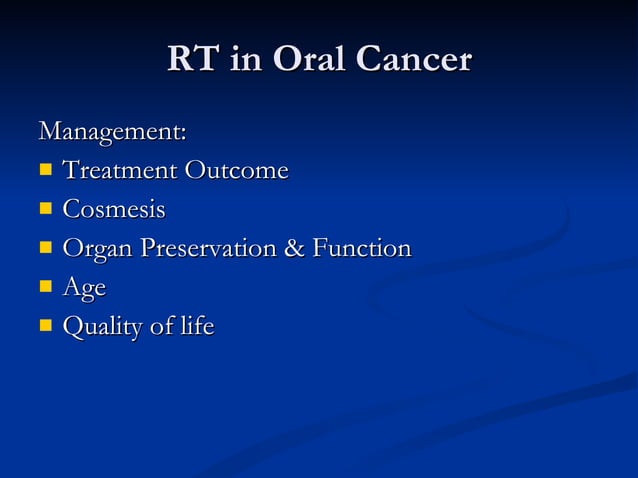 RT in Oral Cancer

Management:

- Treatment Outcome
- Cosmesis
- Organ Preservation & Function
- Age
- Quality of life